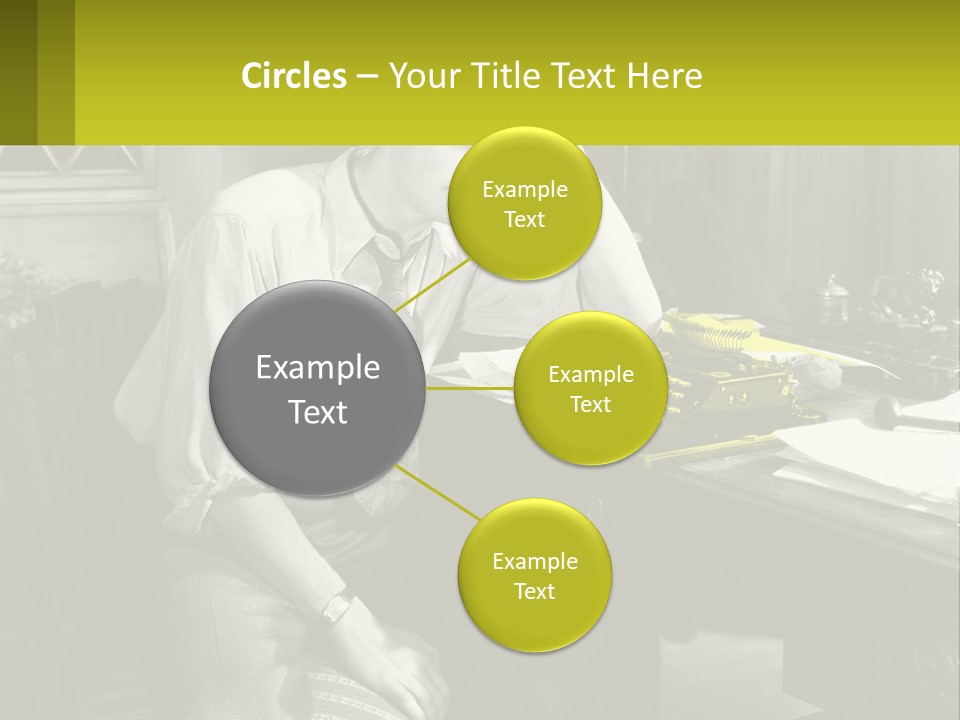 Circles – Your Title Text Here

Example Text

Example Text

Example Text

Example Text